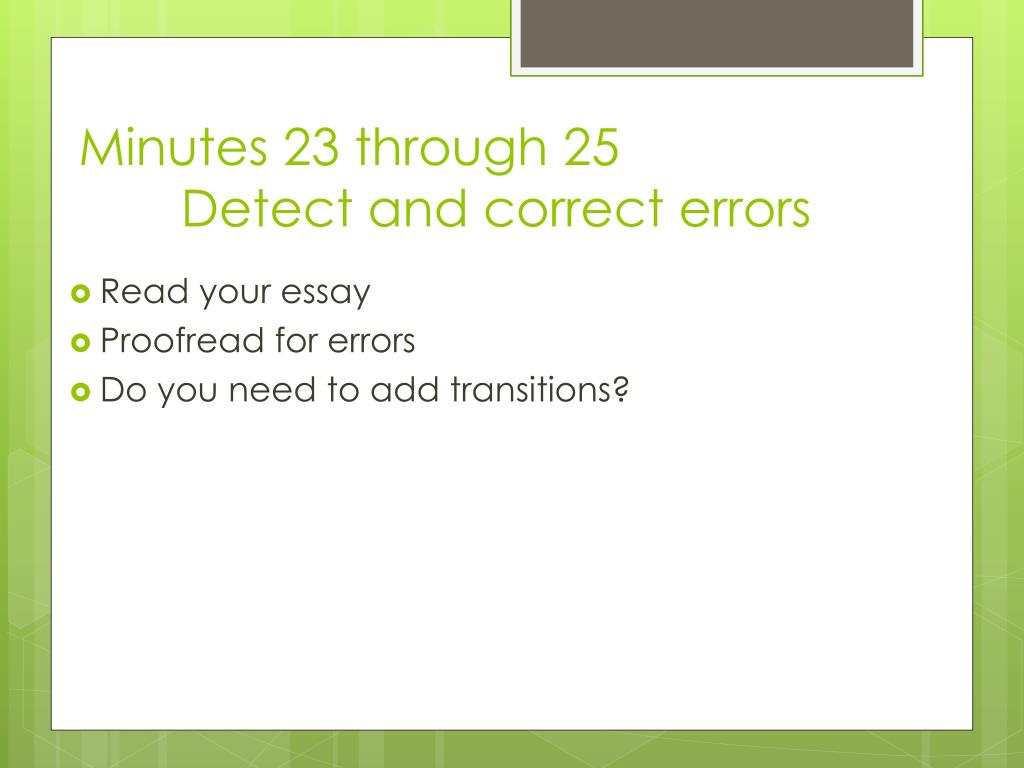 Minutes 23 through 25
Detect and correct errors

Read your essay
Proofread for errors
Do you need to add transitions?